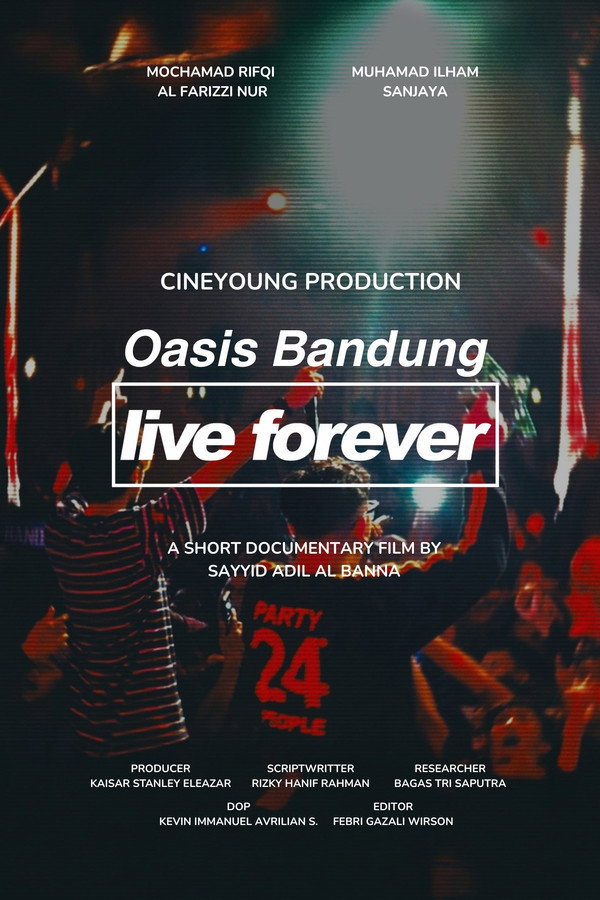 MOCHAMAD RIFQI AL FARIZZI NUR

MUHAMAD ILHAM SANJAYA

CINEYOUNG PRODUCTION

Oasis Bandung

live forever

A SHORT DOCUMENTARY FILM BY SAYYID ADIL AL BANNA

PARTY 24 PEOPLE

PRODUCER
KAISAR STANLEY ELEAZAR

SCRIPTWRITTER
RIZKY HANIF RAHMAN

RESEARCHER
BAGAS TRI SAPUTRA

DOP
KEVIN IMMANUEL AVRILIAN S.

EDITOR
FEBRI GAZALI WIRSON